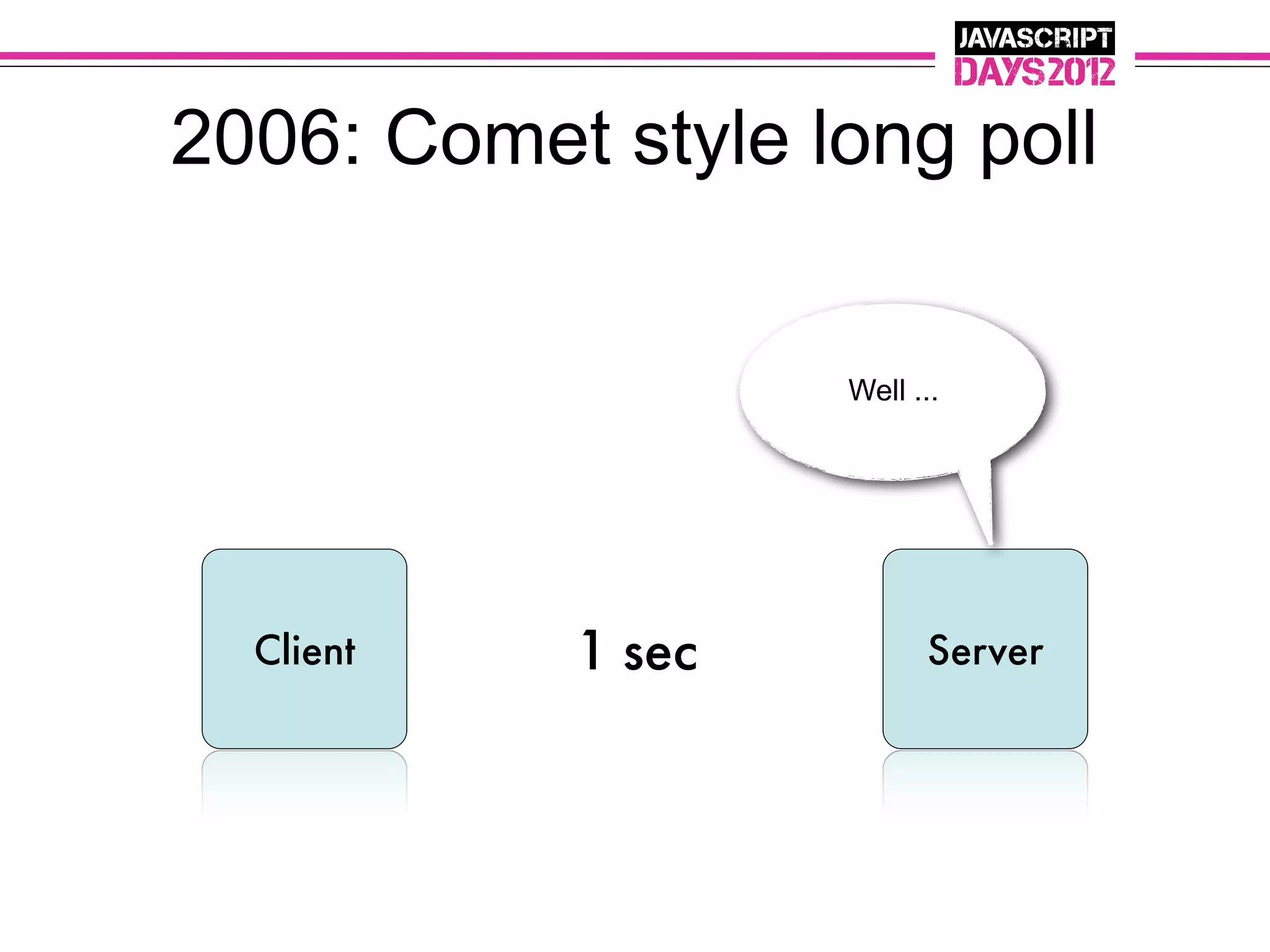 JAVASCRIPT DAYS 2012

2006: Comet style long poll

Well ...

Client

1 sec

Server